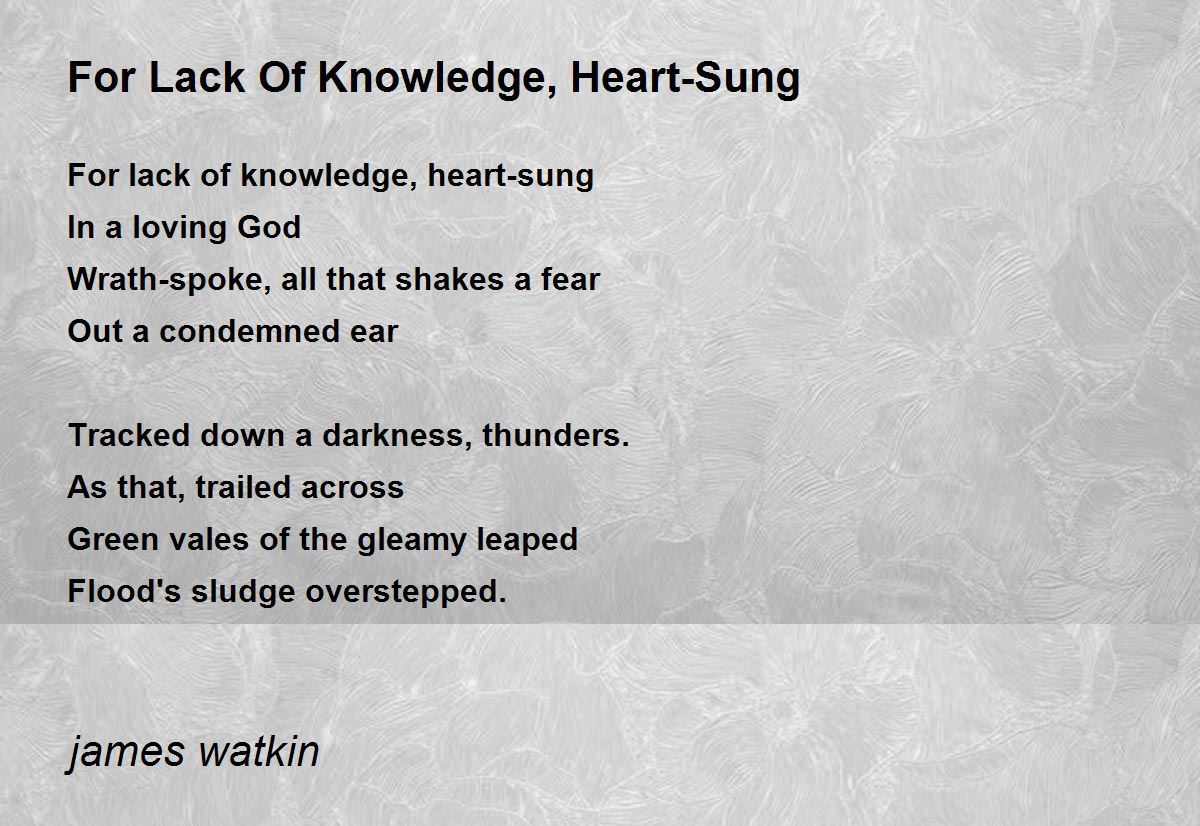 For Lack Of Knowledge, Heart-Sung

For lack of knowledge, heart-sung
In a loving God
Wrath-spoke, all that shakes a fear
Out a condemned ear

Tracked down a darkness, thunders.
As that, trailed across
Green vales of the gleamy leaped
Flood's sludge overstepped.

james watkin